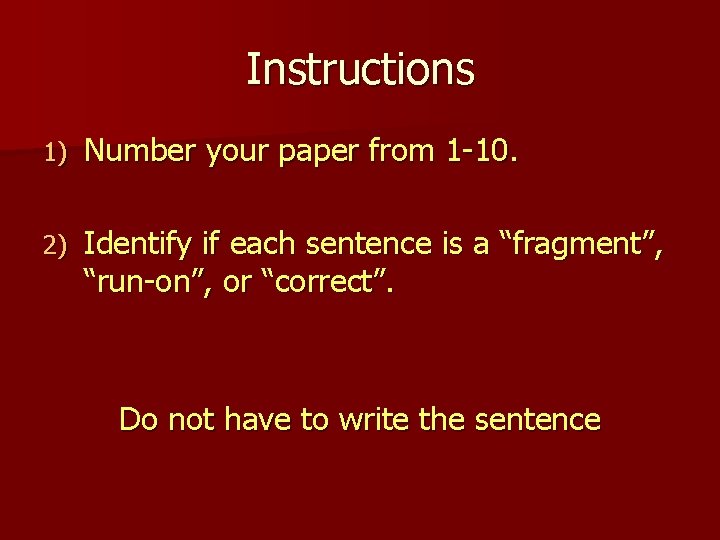 Instructions

1) Number your paper from 1-10.

2) Identify if each sentence is a “fragment”, “run-on”, or “correct”.

Do not have to write the sentence